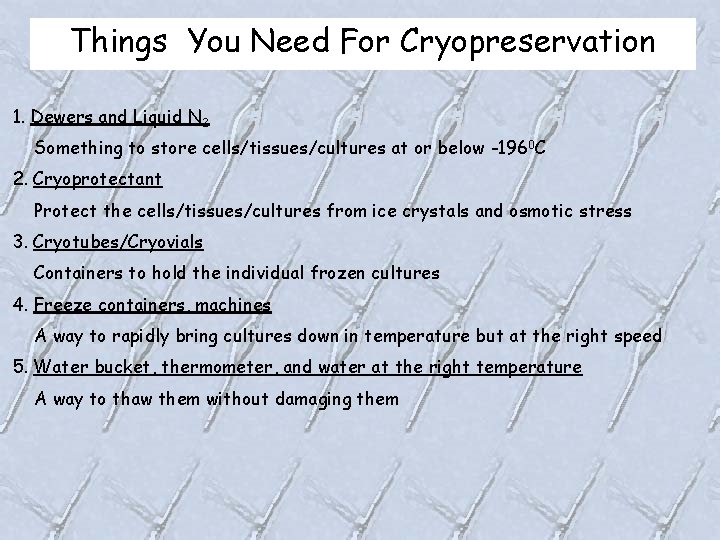 Things You Need For Cryopreservation

1. Dewers and Liquid $N_2$

Something to store cells/tissues/cultures at or below $-196^0C$

2. Cryoprotectant

Protect the cells/tissues/cultures from ice crystals and osmotic stress

3. Cryotubes/Cryovials

Containers to hold the individual frozen cultures

4. Freeze containers, machines

A way to rapidly bring cultures down in temperature but at the right speed

5. Water bucket, thermometer, and water at the right temperature

A way to thaw them without damaging them